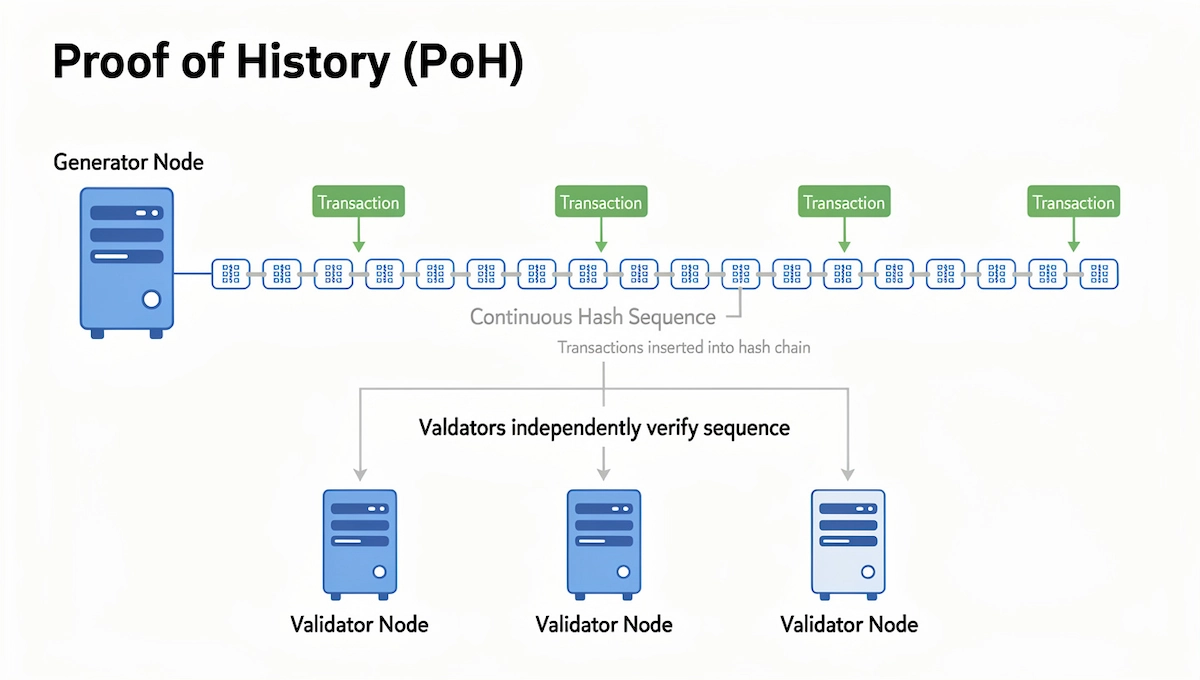 Proof of History (PoH)

Generator Node

Transaction

Transaction

Transaction

Transaction

Continuous Hash Sequence

Transactions inserted into hash chain

Valdators independently verify sequence

Validator Node

Validator Node

Validator Node